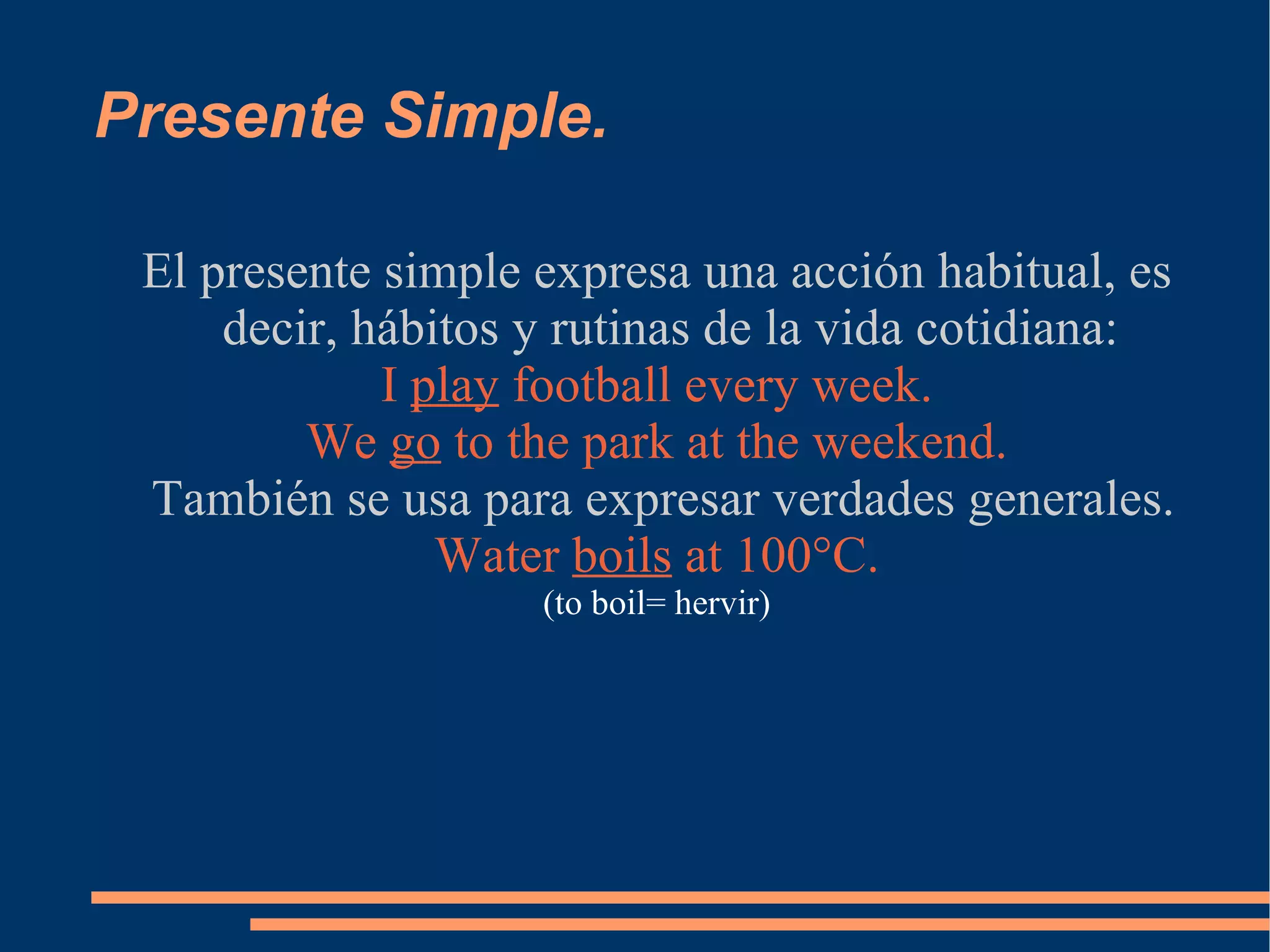 Presente Simple.

El presente simple expresa una acción habitual, es decir, hábitos y rutinas de la vida cotidiana:
I play football every week.
We go to the park at the weekend.
También se usa para expresar verdades generales.
Water boils at 100°C.
(to boil= hervir)